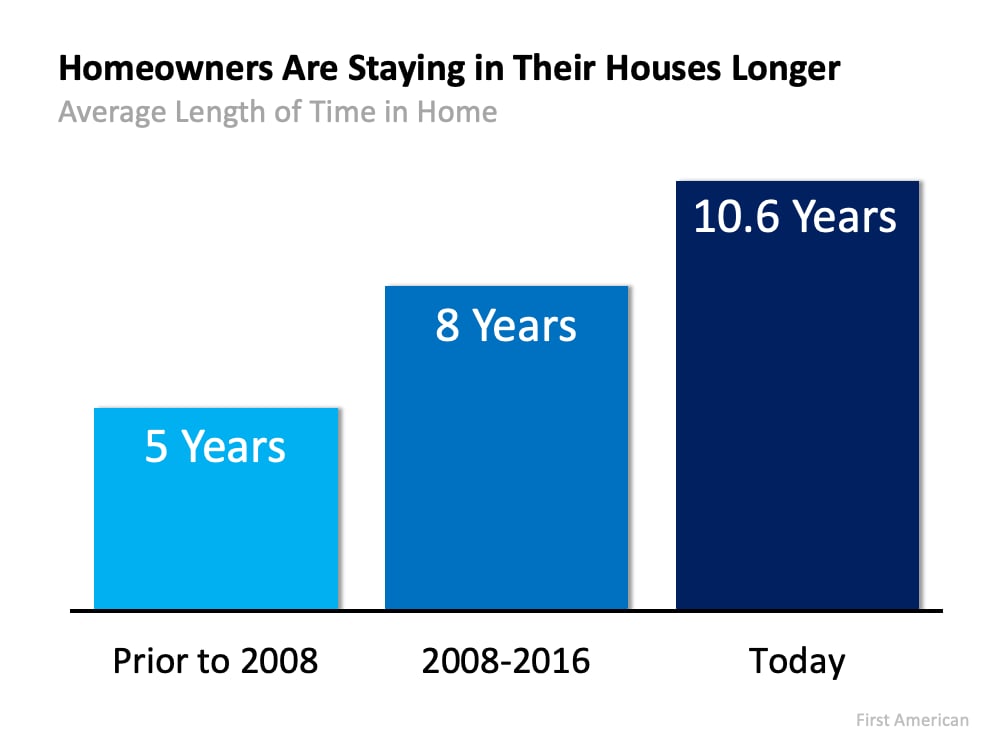 Homeowners Are Staying in Their Houses Longer
Average Length of Time in Home

5 Years
8 Years
10.6 Years

Prior to 2008
2008-2016
Today

First American